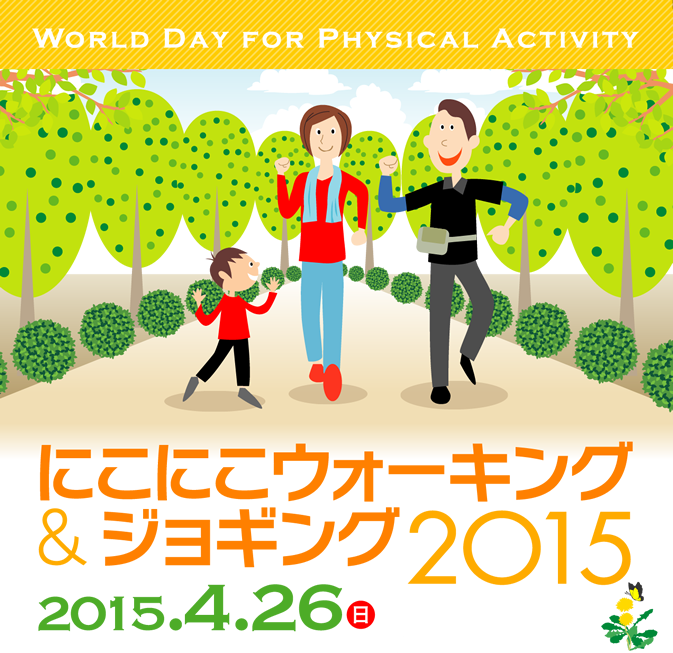 WORLD DAY FOR PHYSICAL ACTIVITY

にこにこウォーキング
& ジョギング 2015

2015.4.26 日